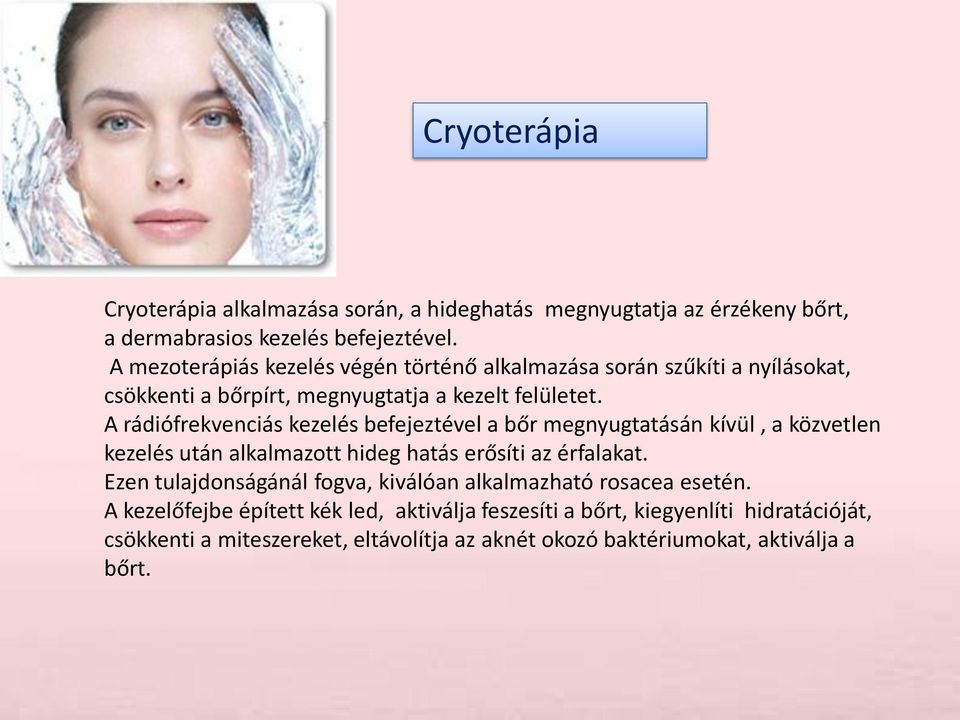 Cryoterápia

Cryoterápia alkalmazása során, a hideghatás megnyugtatja az érzékeny bőrt, a dermabrasios kezelés befejeztével.
A mezoterápiás kezelés végén történő alkalmazása során szűkíti a nyílásokat, csökkenti a bőrpírt, megnyugtatja a kezelt felületet.
A rádiófrekvenciás kezelés befejeztével a bőr megnyugtatásán kívül , a közvetlen kezelés után alkalmazott hideg hatás erősíti az érfalakat.
Ezen tulajdonságánál fogva, kiválóan alkalmazható rosacea esetén.
A kezelőfejbe épített kék led, aktiválja feszesíti a bőrt, kiegyenlíti hidratációját, csökkenti a miteszereket, eltávolítja az aknét okozó baktériumokat, aktiválja a bőrt.